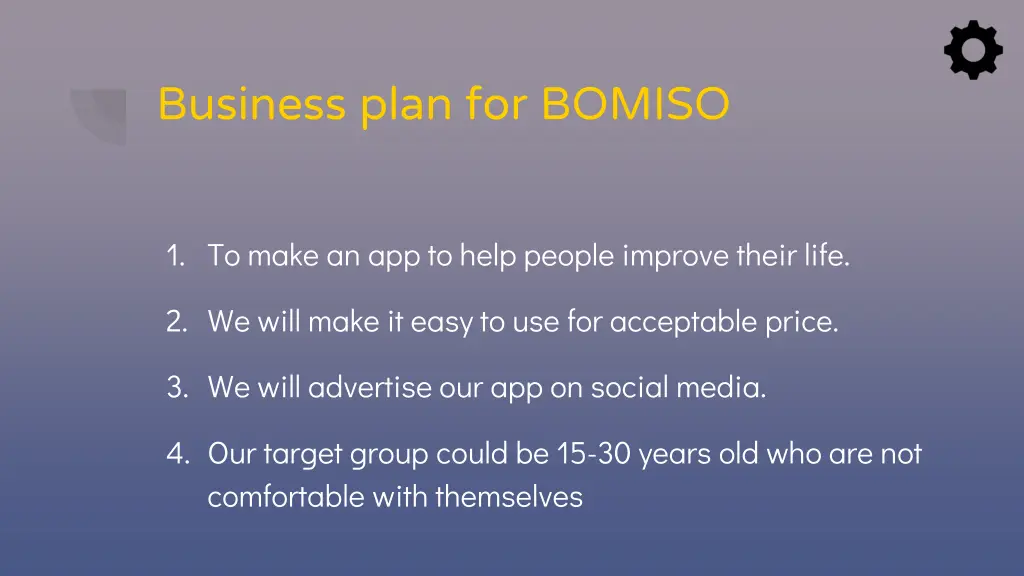 Business plan for BOMISO

1. To make an app to help people improve their life.

2. We will make it easy to use for acceptable price.

3. We will advertise our app on social media.

4. Our target group could be 15-30 years old who are not comfortable with themselves